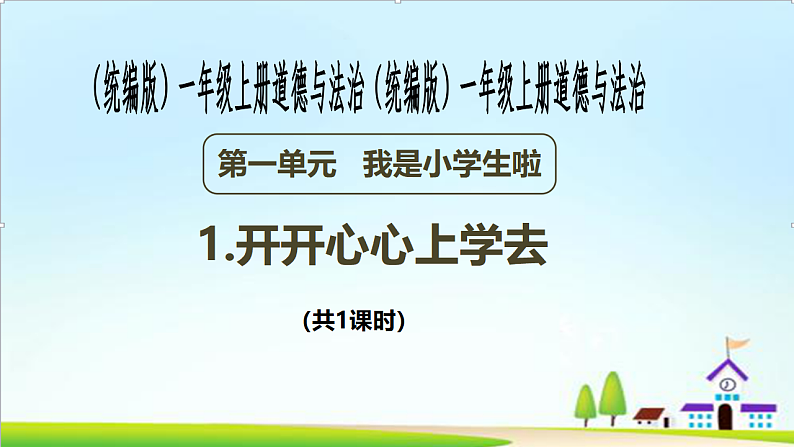 （统编版）一年级上册道德与法治（统编版）一年级上册道德与法治

第一单元　我是小学生啦

1.开开心心上学去

(共1课时)